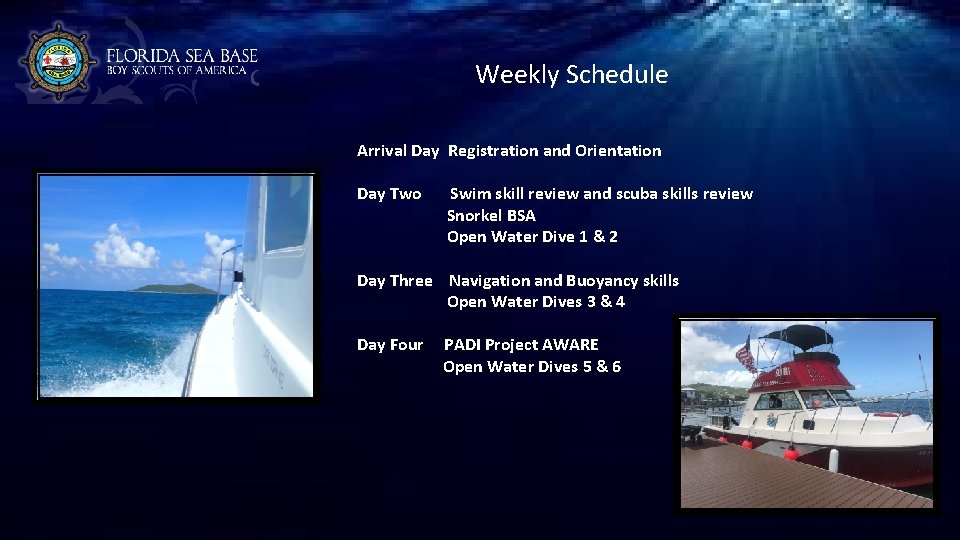 FLORIDA SEA BASE
BOY SCOUTS OF AMERICA

Weekly Schedule

Arrival Day Registration and Orientation

Day Two Swim skill review and scuba skills review
Snorkel BSA
Open Water Dive 1 & 2

Day Three Navigation and Buoyancy skills
Open Water Dives 3 & 4

Day Four PADI Project AWARE
Open Water Dives 5 & 6